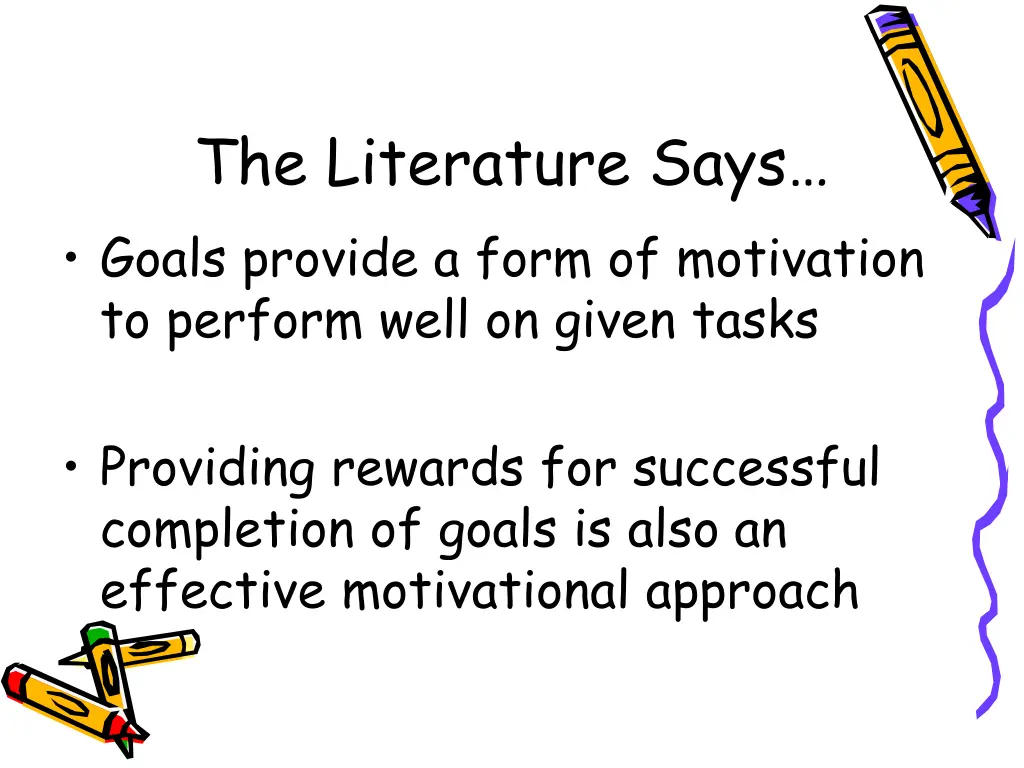 The Literature Says…

• Goals provide a form of motivation to perform well on given tasks

• Providing rewards for successful completion of goals is also an effective motivational approach